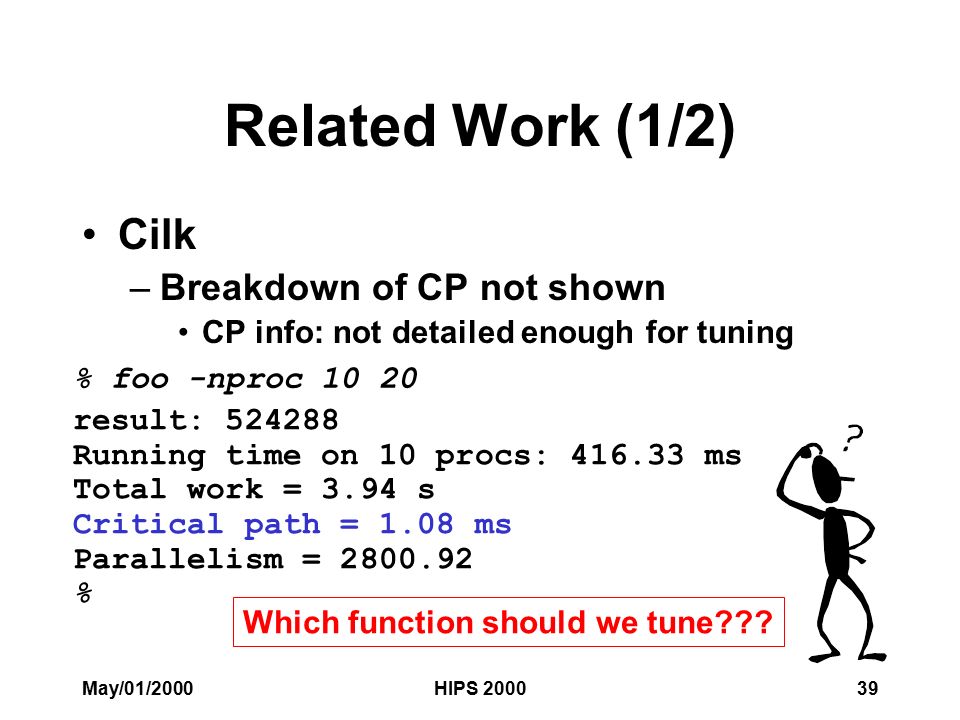 Related Work (1/2)

• Cilk

– Breakdown of CP not shown

• CP info: not detailed enough for tuning

% foo -nproc 10 20
result: 524288
Running time on 10 procs: 416.33 ms
Total work = 3.94 s
Critical path = 1.08 ms
Parallelism = 2800.92
%

?

Which function should we tune???

May/01/2000

HIPS 2000

39